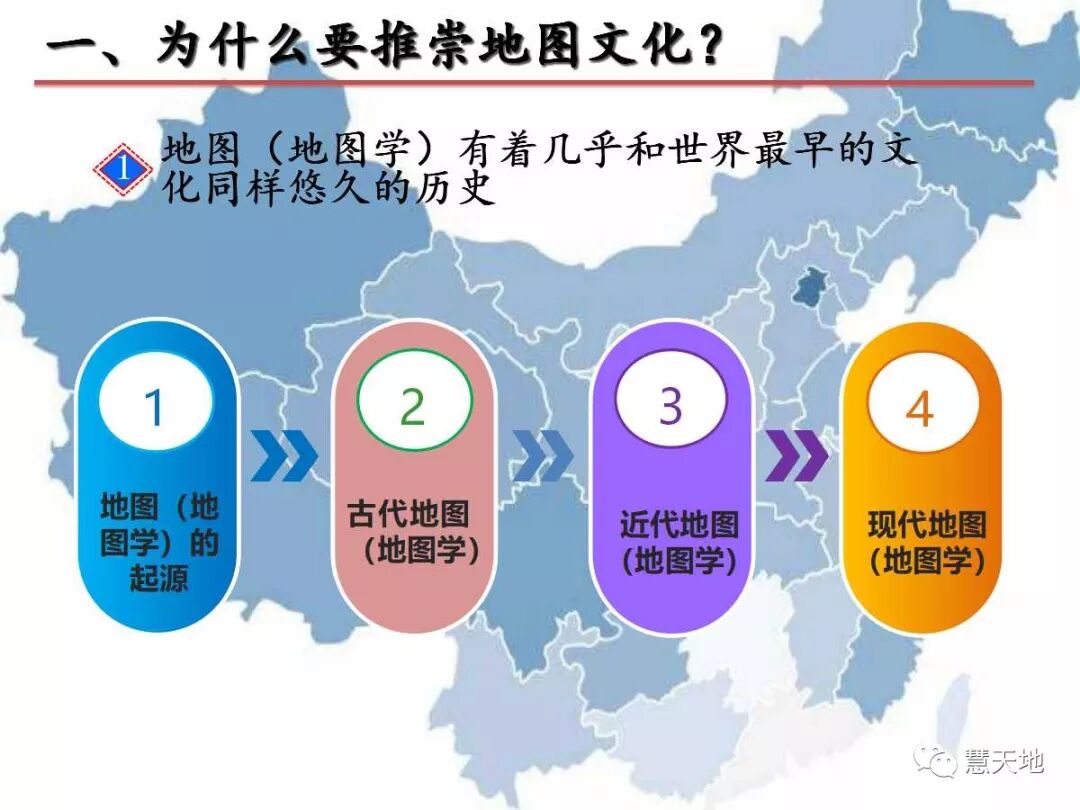 一、为什么要推崇地图文化？

1 地图（地图学）有着几乎和世界最早的文化同样悠久的历史

1
地图（地图学）的起源

2
古代地图（地图学）

3
近代地图（地图学）

4
现代地图（地图学）

慧天地